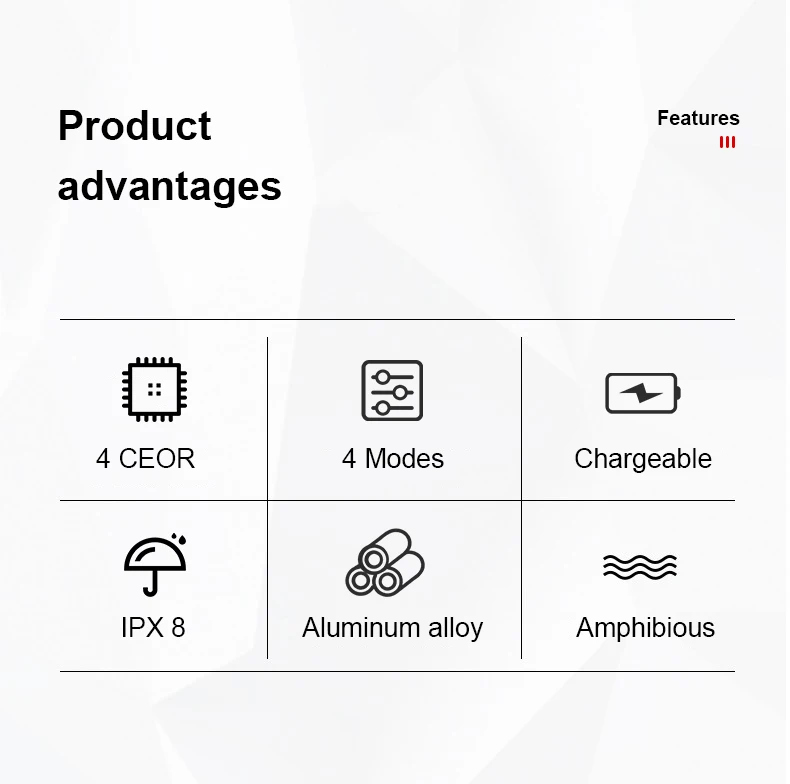 Product advantages

Features

| 4 CEOR | 4 Modes | Chargeable |
|---|---|---|
| IPX 8 | Aluminum alloy | Amphibious |